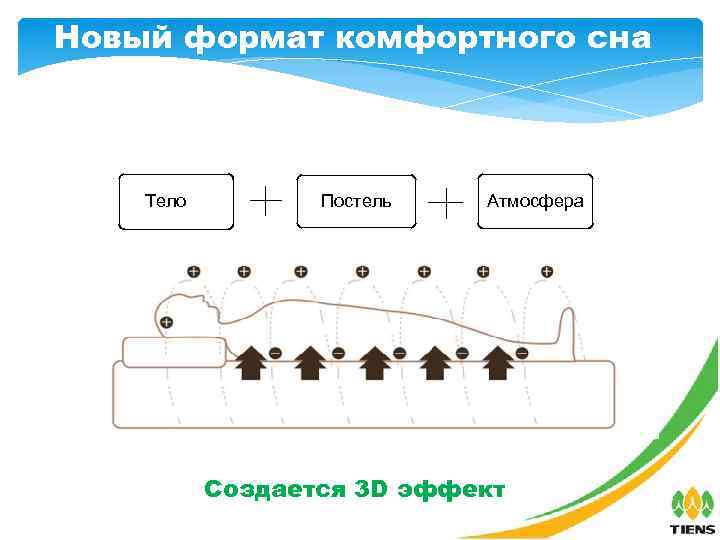 Новый формат комфортного сна

Тело + Постель + Атмосфера

Создается 3D эффект

TIENS